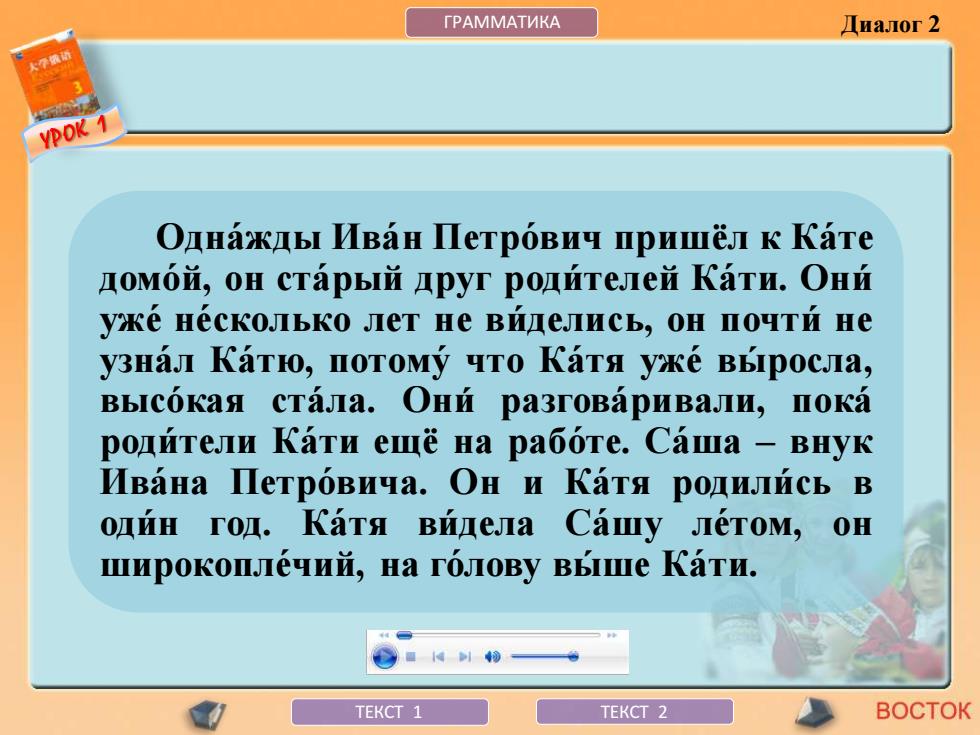 ГРАММАТИКА

Диалог 2

大学俄语 3

УРОК 1

Одна́жды Ива́н Петро́вич пришёл к Ка́те домо́й, он ста́рый друг роди́телей Ка́ти. Они́ уже́ не́сколько лет не ви́делись, он почти́ не узна́л Ка́тю, потому́ что Ка́тя уже́ вы́росла, высо́кая ста́ла. Они́ разгова́ривали, пока́ роди́тели Ка́ти ещё на рабо́те. Са́ша – внук Ива́на Петро́вича. Он и Ка́тя родили́сь в оди́н год. Ка́тя ви́дела Са́шу ле́том, он широкопле́чий, на го́лову вы́ше Ка́ти.

ТЕКСТ 1

ТЕКСТ 2

ВОСТОК